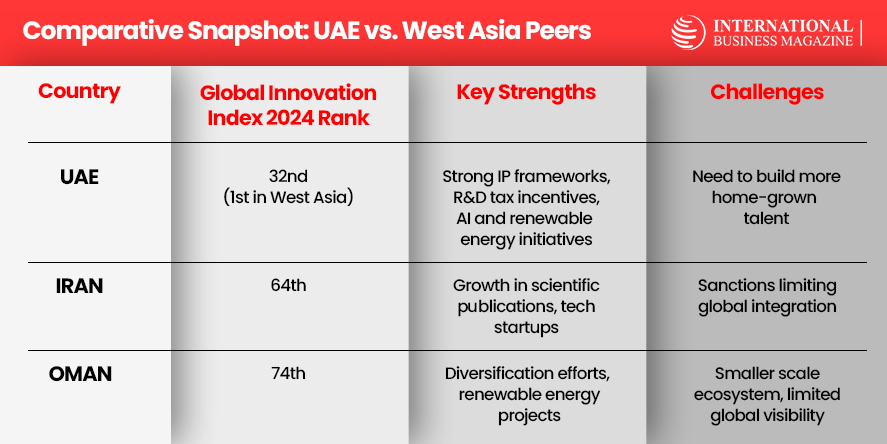 Comparative Snapshot: UAE vs. West Asia Peers

INTERNATIONAL BUSINESS MAGAZINE

| Country | Global Innovation Index 2024 Rank | Key Strengths | Challenges |
|---|---|---|---|
| UAE | 32nd (1st in West Asia) | Strong IP frameworks, R&D tax incentives, AI and renewable energy initiatives | Need to build more home-grown talent |
| IRAN | 64th | Growth in scientific publications, tech startups | Sanctions limiting global integration |
| OMAN | 74th | Diversification efforts, renewable energy projects | Smaller scale ecosystem, limited global visibility |